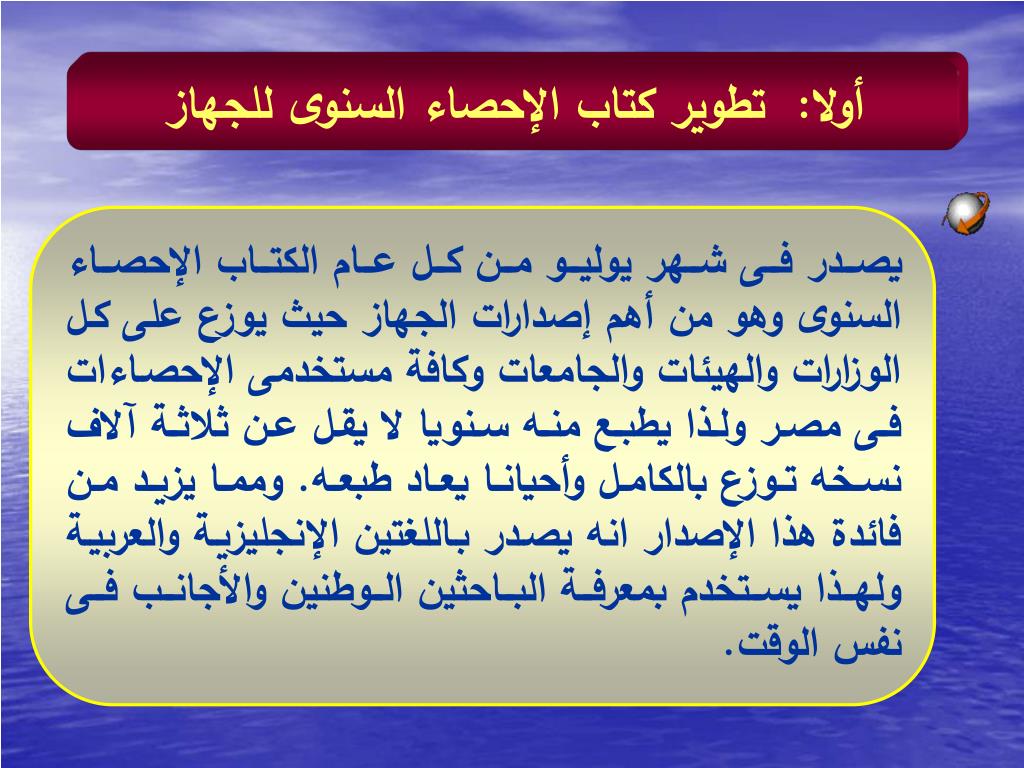 أولا: تطوير كتاب الإحصاء السنوى للجهاز

يصدر فى شهر يوليو من كل عام الكتاب الإحصاء السنوى وهو من أهم إصدارات الجهاز حيث يوزع على كل الوزارات والهيئات والجامعات وكافة مستخدمى الإحصاءات فى مصر ولذا يطبع منه سنويا لا يقل عن ثلاثة آلاف نسخه توزع بالكامل وأحيانا يعاد طبعه. ومما يزيد من فائدة هذا الإصدار انه يصدر باللغتين الإنجليزية والعربية ولهذا يستخدم بمعرفة الباحثين الوطنين والأجانب فى نفس الوقت.